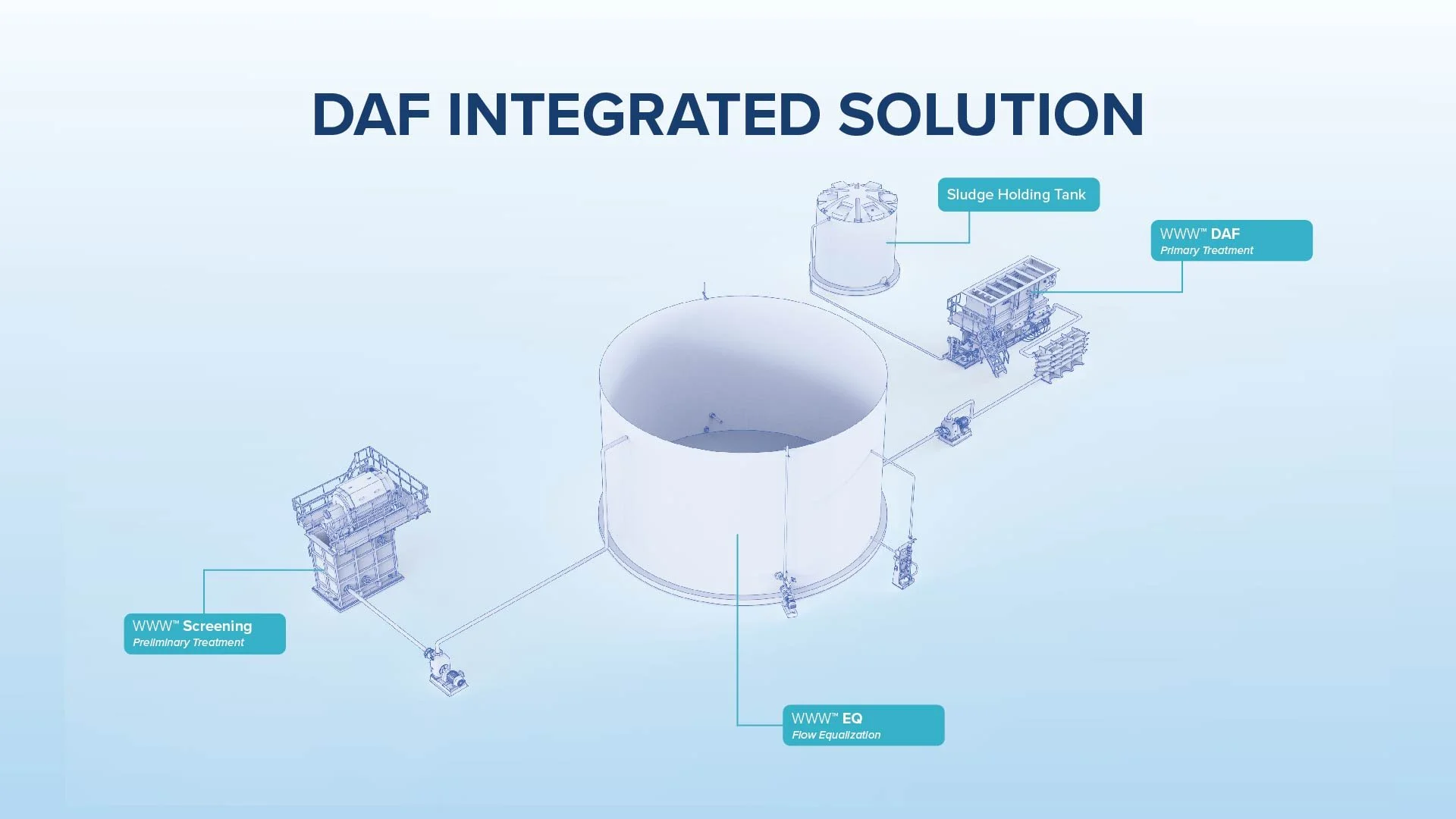 DAF INTEGRATED SOLUTION

Sludge Holding Tank

WWW™ DAF
Primary Treatment

WWW™ Screening
Preliminary Treatment

WWW™ EQ
Flow Equalization